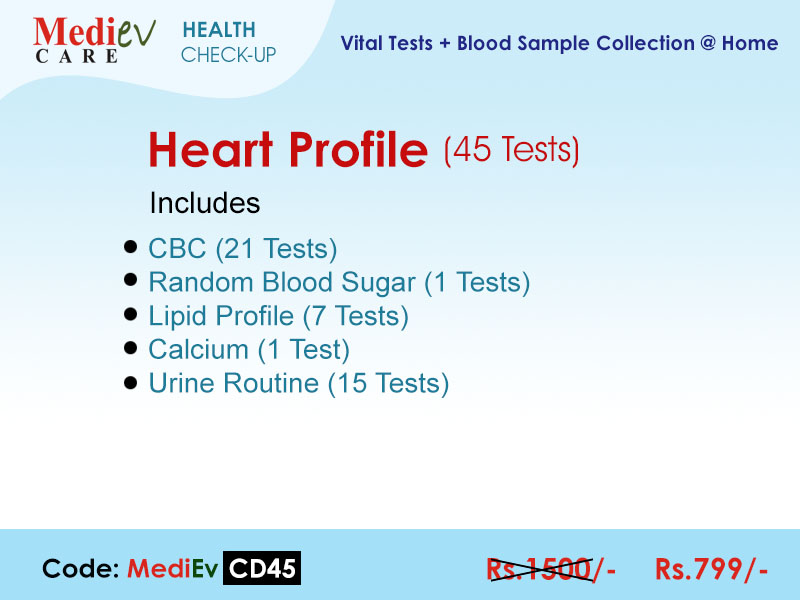 MediEv CARE HEALTH CHECK-UP

Vital Tests + Blood Sample Collection @ Home

Heart Profile (45 Tests)

Includes

- CBC (21 Tests)
- Random Blood Sugar (1 Tests)
- Lipid Profile (7 Tests)
- Calcium (1 Test)
- Urine Routine (15 Tests)

Code: MediEv CD45

Rs.1500/- Rs.799/-